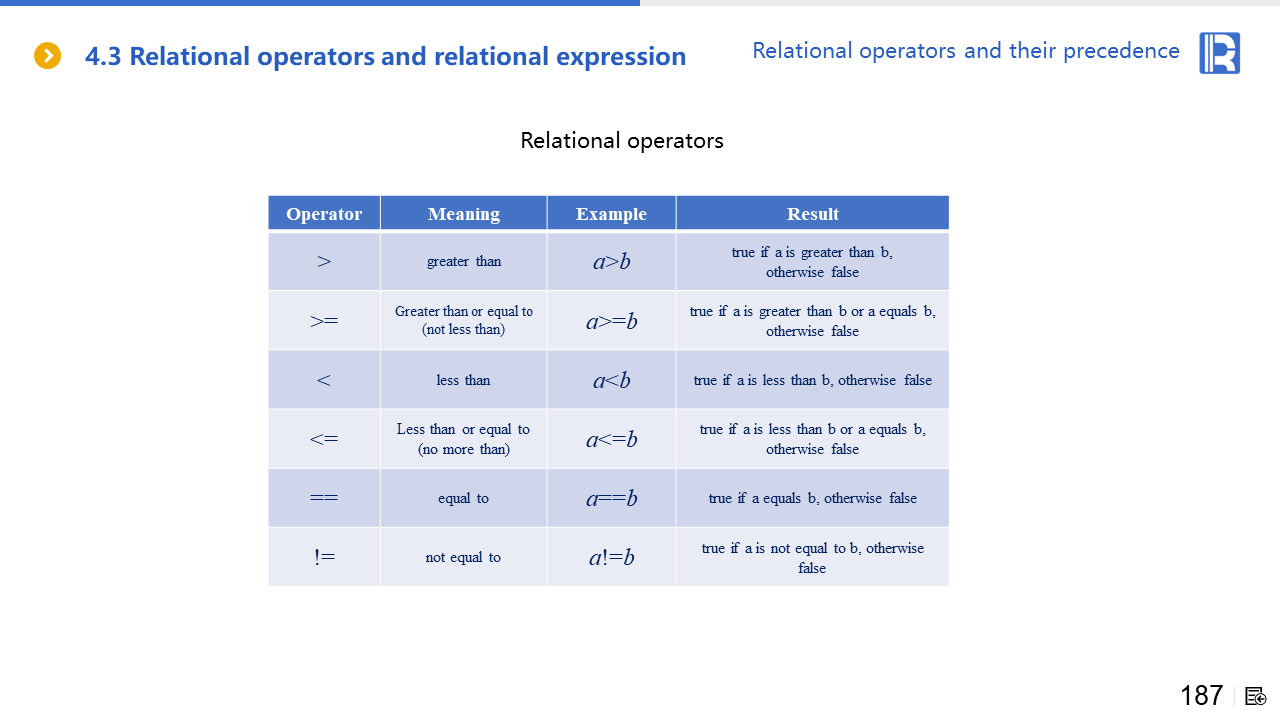 4.3 Relational operators and relational expression

Relational operators and their precedence

Relational operators

| Operator | Meaning | Example | Result |
|---|---|---|---|
| > | greater than | a>b | true if a is greater than b, otherwise false |
| >= | Greater than or equal to (not less than) | a>=b | true if a is greater than b or a equals b, otherwise false |
| < | less than | a<b | true if a is less than b, otherwise false |
| <= | Less than or equal to (no more than) | a<=b | true if a is less than b or a equals b, otherwise false |
| == | equal to | a==b | true if a equals b, otherwise false |
| != | not equal to | a!=b | true if a is not equal to b, otherwise false |

187